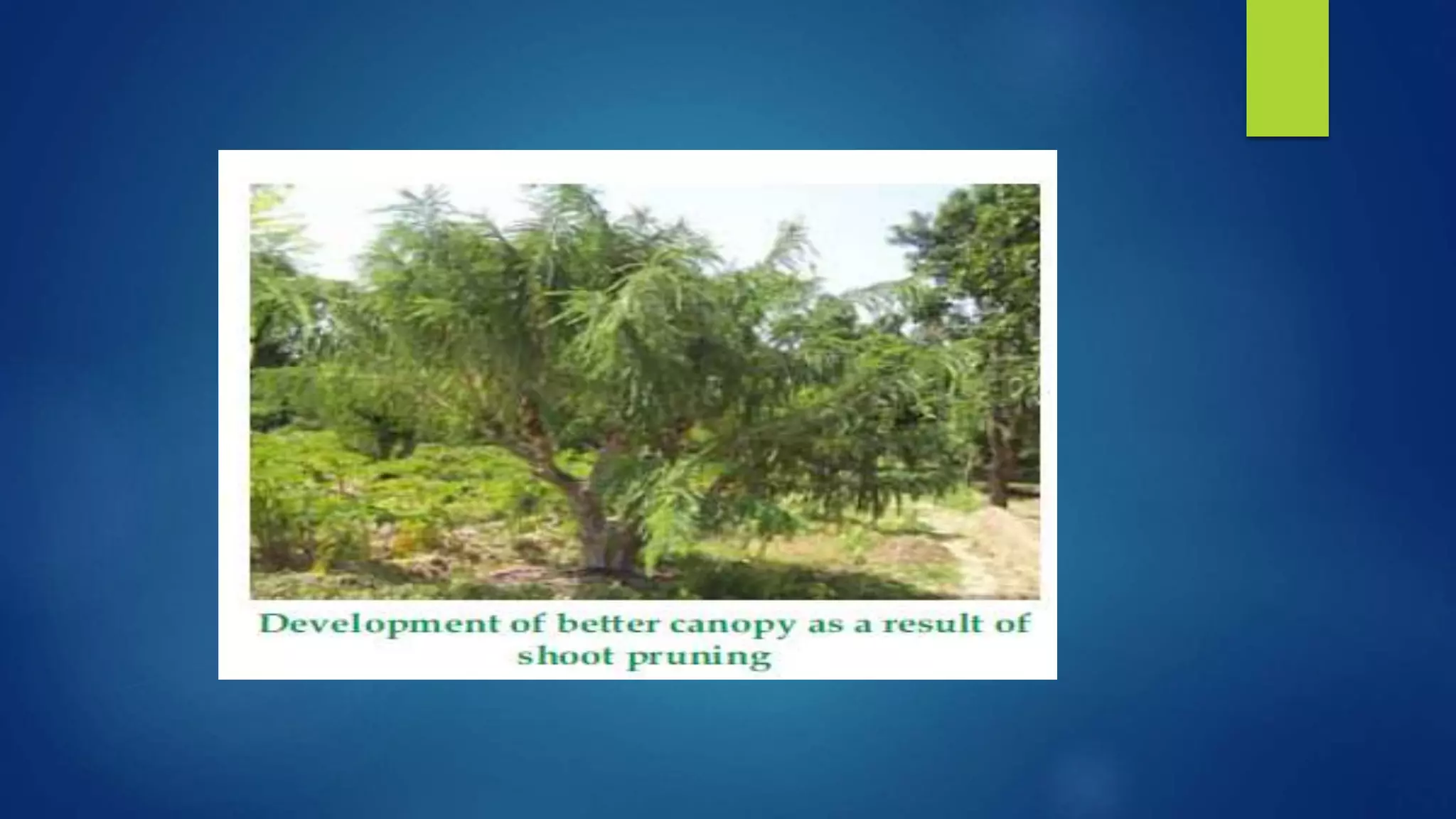 Development of better canopy as a result of shoot pruning